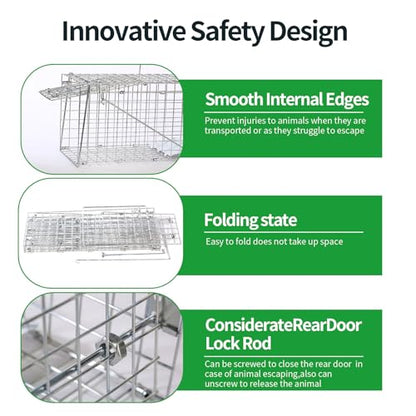 Innovative Safety Design

Smooth Internal Edges

Prevent injuries to animals when they are transported or as they struggle to escape

Folding state

Easy to fold does not take up space

ConsiderateRearDoor Lock Rod

Can be screwed to close the rear door in case of animal escaping,also can unscrew to release the animal